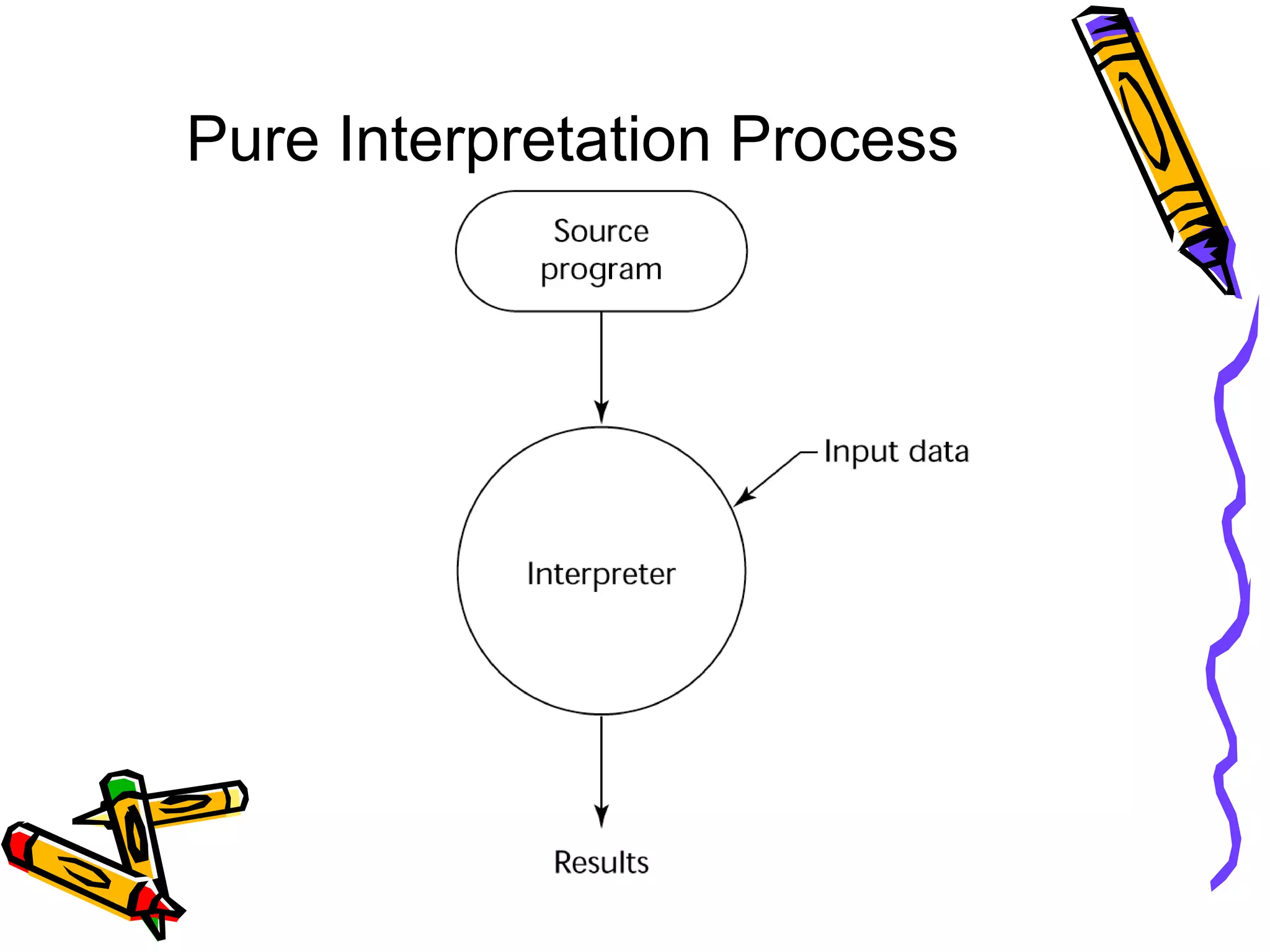 Pure Interpretation Process

Source program

Input data

Interpreter

Results